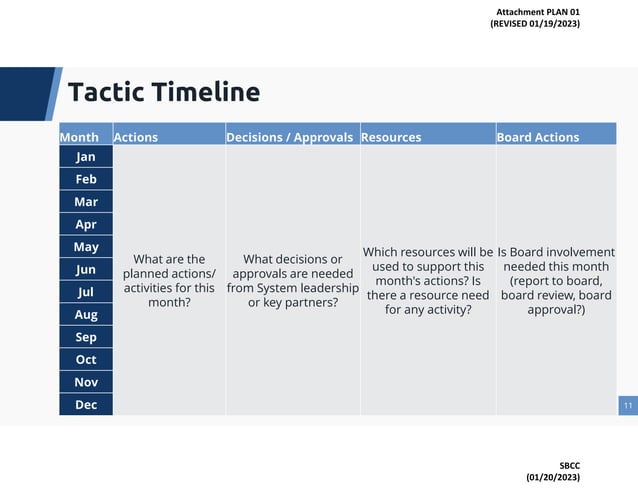 Attachment PLAN 01
(REVISED 01/19/2023)

Tactic Timeline

| Month | Actions | Decisions / Approvals | Resources | Board Actions |
|---|---|---|---|---|
| Jan | What are the planned actions/ activities for this month? | What decisions or approvals are needed from System leadership or key partners? | Which resources will be used to support this month's actions? Is there a resource need for any activity? | Is Board involvement needed this month (report to board, board review, board approval?) |
| Feb | | | | |
| Mar | | | | |
| Apr | | | | |
| May | | | | |
| Jun | | | | |
| Jul | | | | |
| Aug | | | | |
| Sep | | | | |
| Oct | | | | |
| Nov | | | | |
| Dec | | | | |

11

SBCC
(01/20/2023)